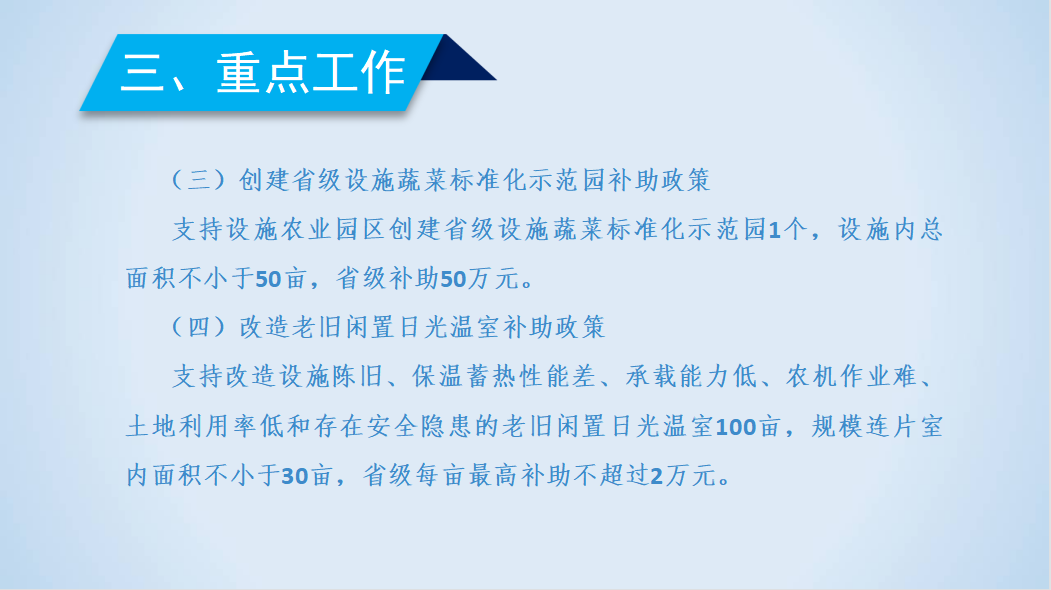 三、重点工作

（三）创建省级设施蔬菜标准化示范园补助政策

支持设施农业园区创建省级设施蔬菜标准化示范园1个，设施内总面积不小于50亩，省级补助50万元。

（四）改造老旧闲置日光温室补助政策

支持改造设施陈旧、保温蓄热性能差、承载能力低、农机作业难、土地利用率低和存在安全隐患的老旧闲置日光温室100亩，规模连片室内面积不小于30亩，省级每亩最高补助不超过2万元。